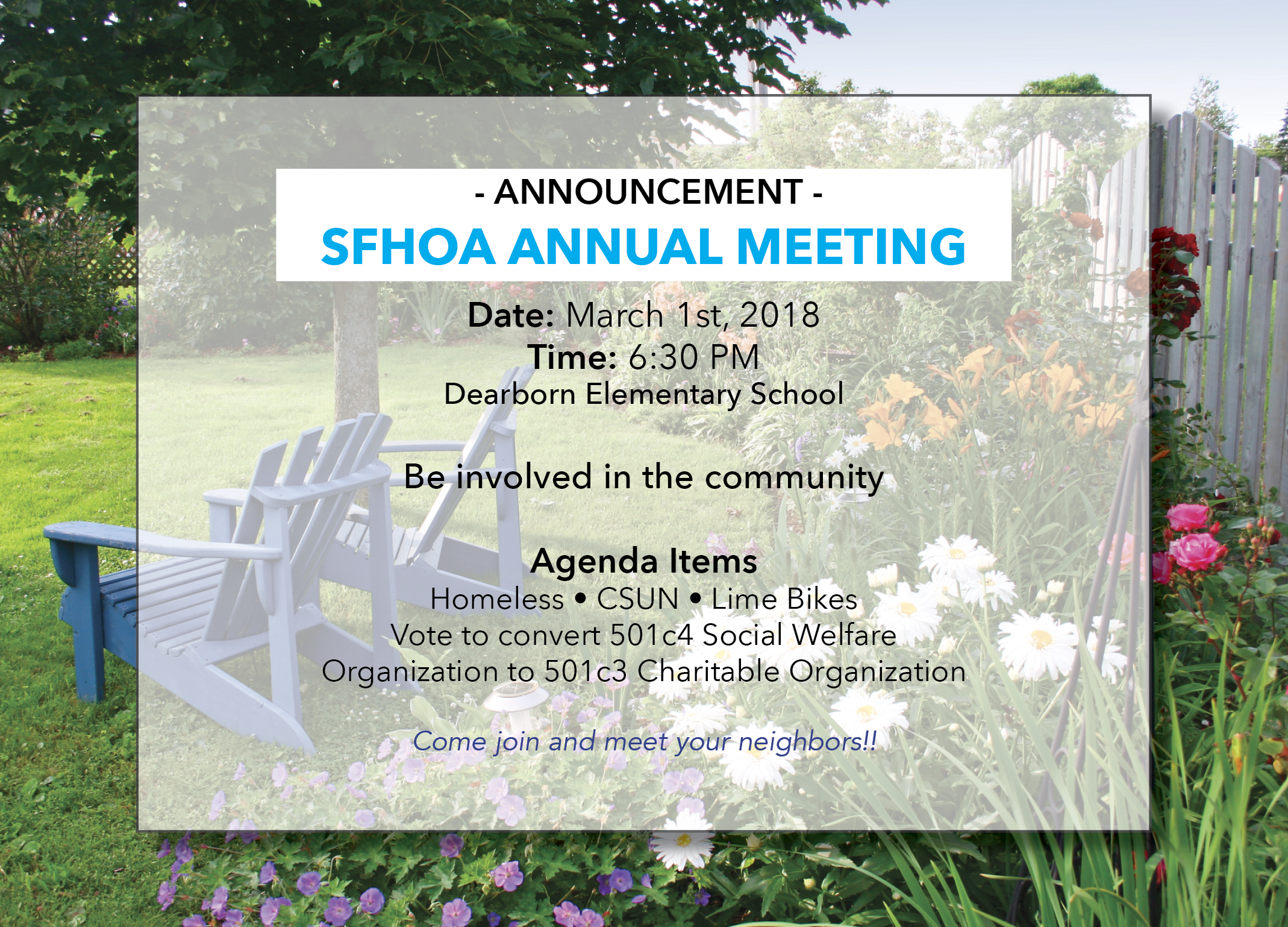 - ANNOUNCEMENT -
SFHOA ANNUAL MEETING

Date: March 1st, 2018
Time: 6:30 PM
Dearborn Elementary School

Be involved in the community

Agenda Items
Homeless • CSUN • Lime Bikes
Vote to convert 501c4 Social Welfare Organization to 501c3 Charitable Organization

Come join and meet your neighbors!!